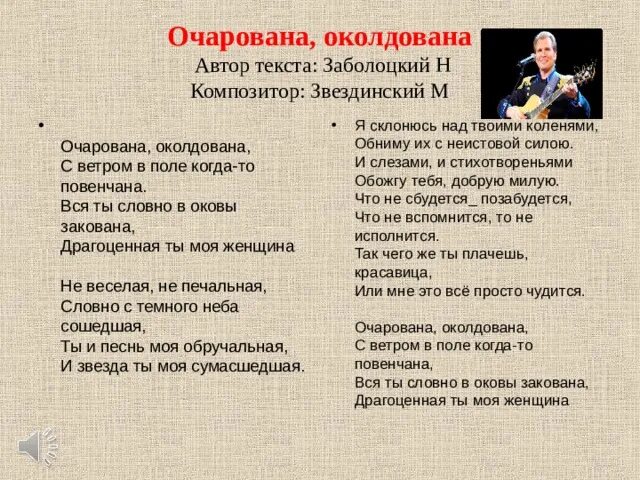 Очарована, околдована
Автор текста: Заболоцкий Н
Композитор: Звездинский М

•

Очарована, околдована,
С ветром в поле когда-то повенчана.
Вся ты словно в оковы закована,
Драгоценная ты моя женщина

Не веселая, не печальная,
Словно с темного неба сошедшая,
Ты и песнь моя обручальная,
И звезда ты моя сумасшедшая.

• Я склонюсь над твоими коленями,
Обниму их с неистовой силою.
И слезами, и стихотвореньями
Обожгу тебя, добрую милую.
Что не сбудется_ позабудется,
Что не вспомнится, то не исполнится.
Так чего же ты плачешь, красавица,
Или мне это всё просто чудится.

Очарована, околдована,
С ветром в поле когда-то повенчана,
Вся ты словно в оковы закована,
Драгоценная ты моя женщина